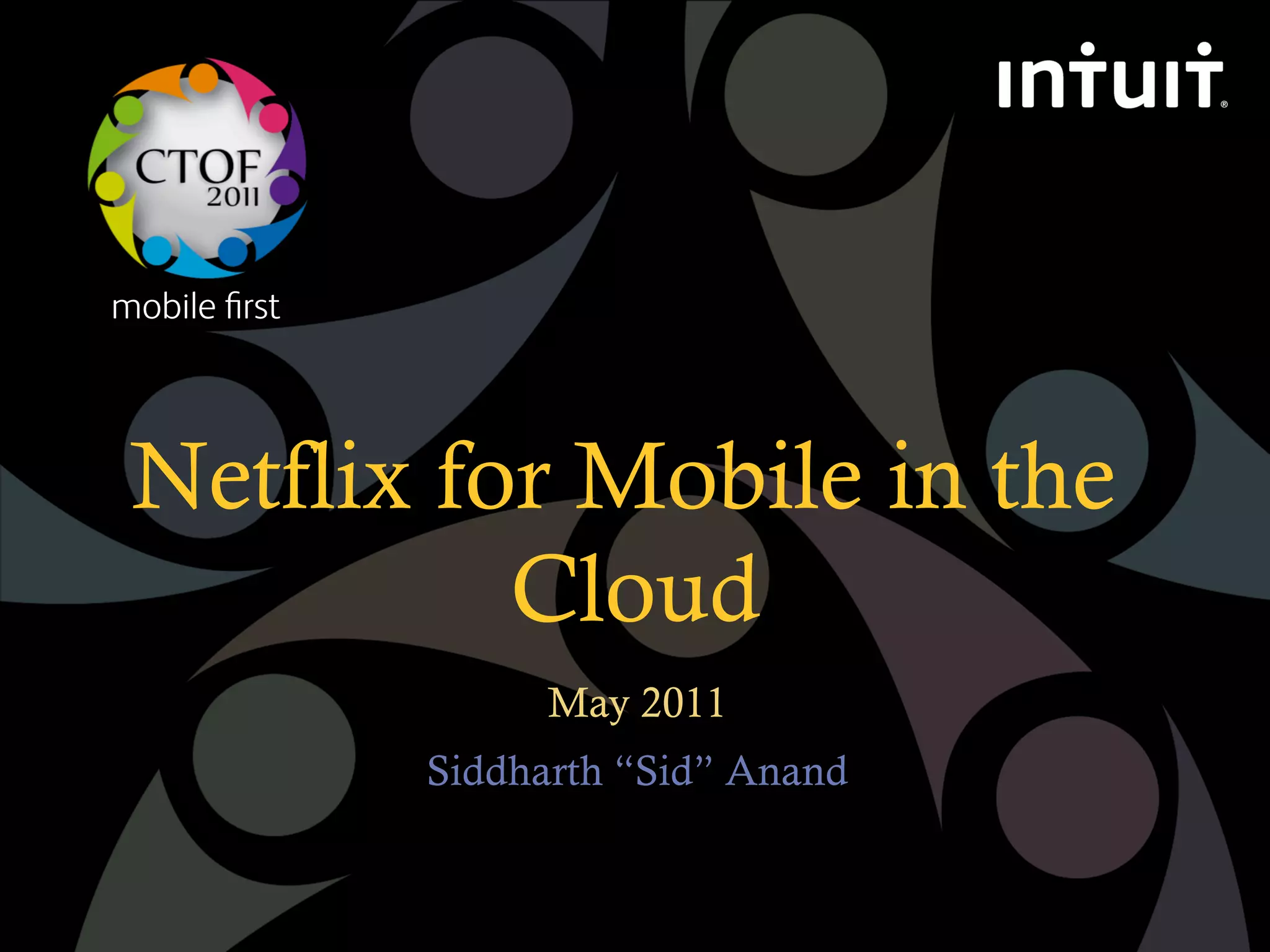 CTOF
2011
mobile first

intuit®

Netflix for Mobile in the Cloud

May 2011

Siddharth “Sid” Anand